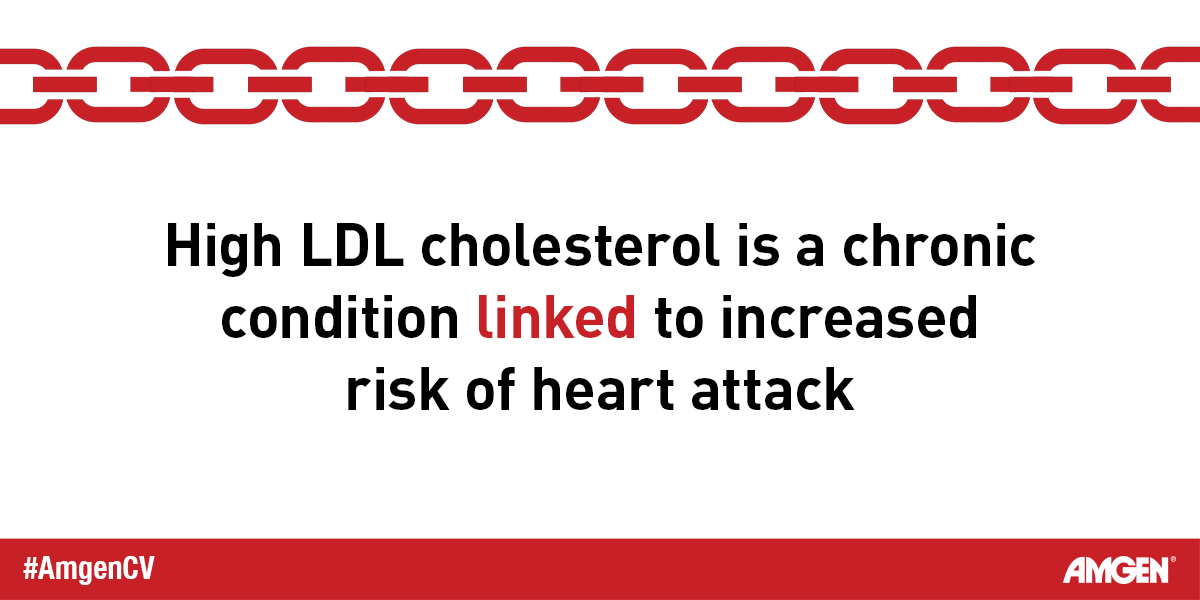 High LDL cholesterol is a chronic condition linked to increased risk of heart attack

#AmgenCV

AMGEN®